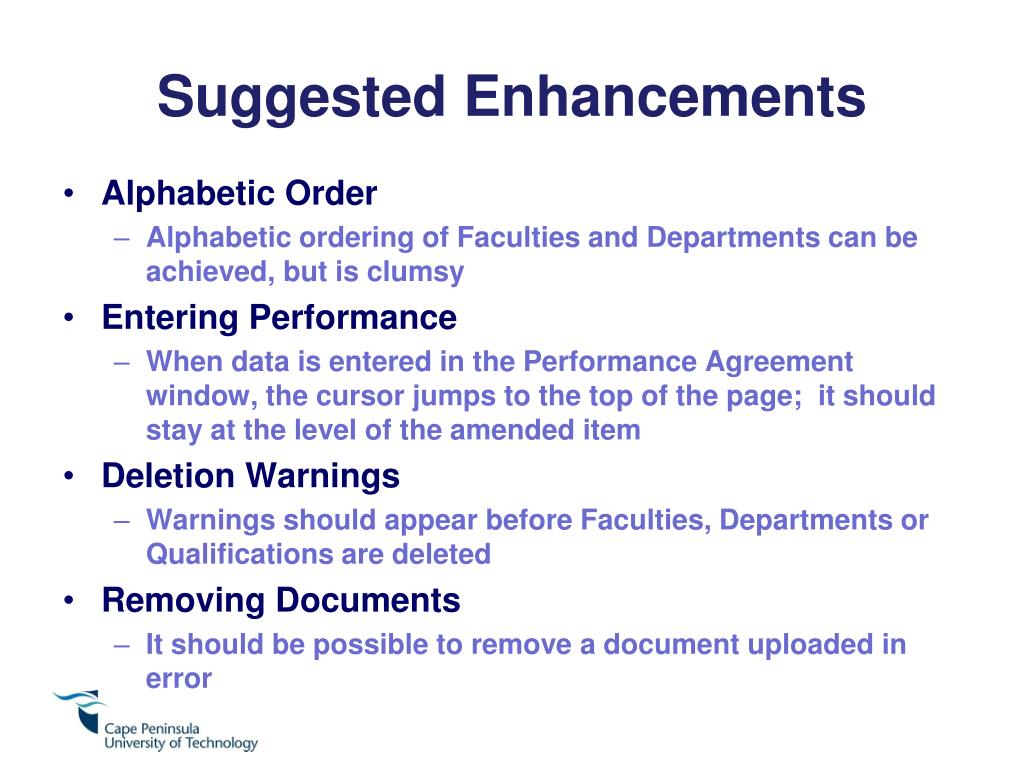 Suggested Enhancements

• Alphabetic Order
– Alphabetic ordering of Faculties and Departments can be achieved, but is clumsy
• Entering Performance
– When data is entered in the Performance Agreement window, the cursor jumps to the top of the page; it should stay at the level of the amended item
• Deletion Warnings
– Warnings should appear before Faculties, Departments or Qualifications are deleted
• Removing Documents
– It should be possible to remove a document uploaded in error

Cape Peninsula
University of Technology